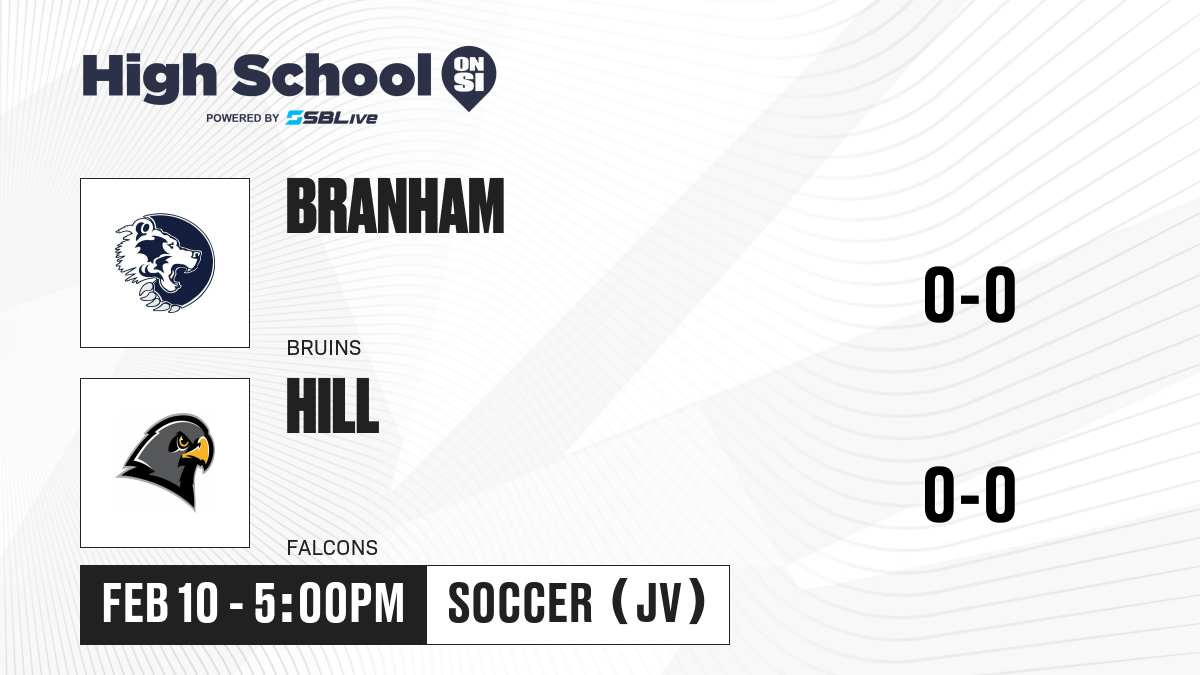 High School ON SI
POWERED BY SBLive

BRANHAM
BRUINS
0-0

HILL
FALCONS
0-0

FEB 10 - 5:00PM
SOCCER (JV)